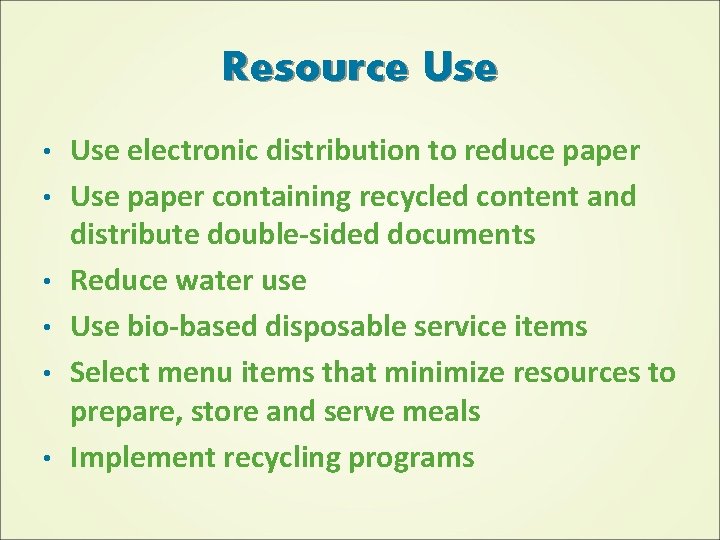 Resource Use

• Use electronic distribution to reduce paper
• Use paper containing recycled content and distribute double-sided documents
• Reduce water use
• Use bio-based disposable service items
• Select menu items that minimize resources to prepare, store and serve meals
• Implement recycling programs